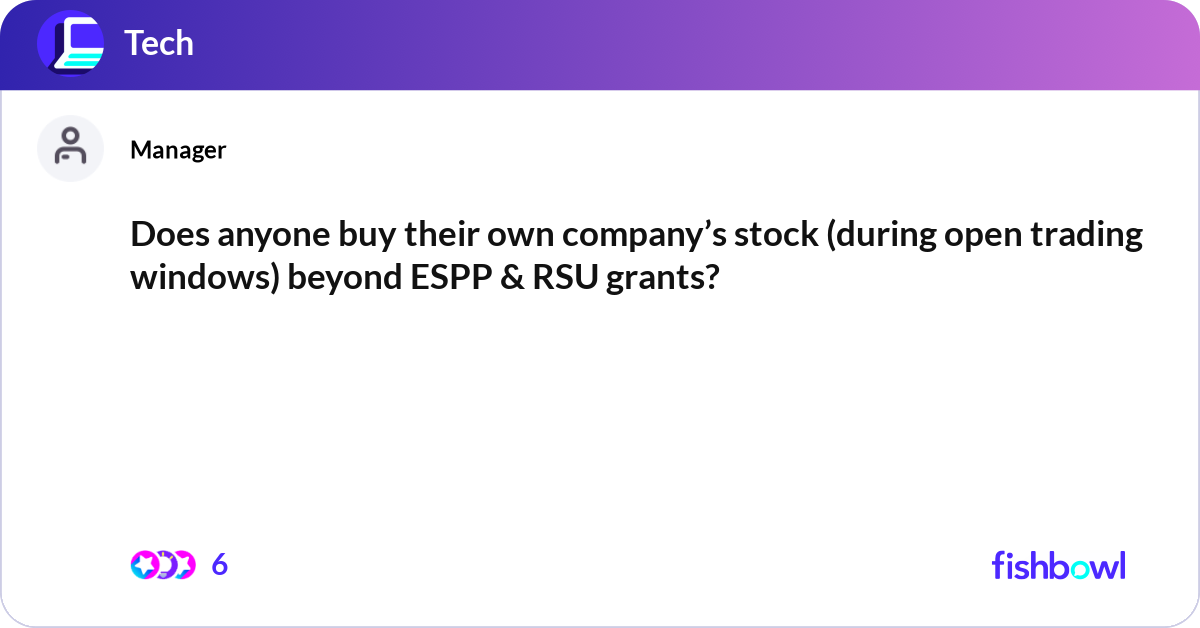 Tech

Manager

Does anyone buy their own company’s stock (during open trading windows) beyond ESPP & RSU grants?

6

fishbowl